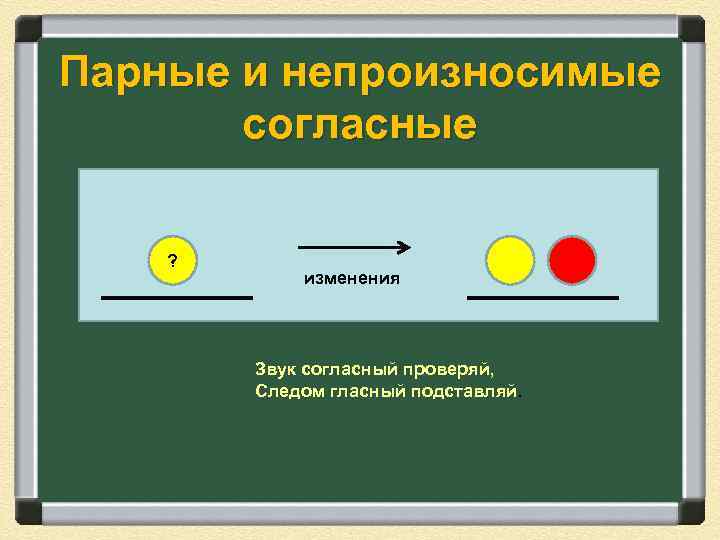 Парные и непроизносимые согласные

?

изменения

Звук согласный проверяй,
Следом гласный подставляй.